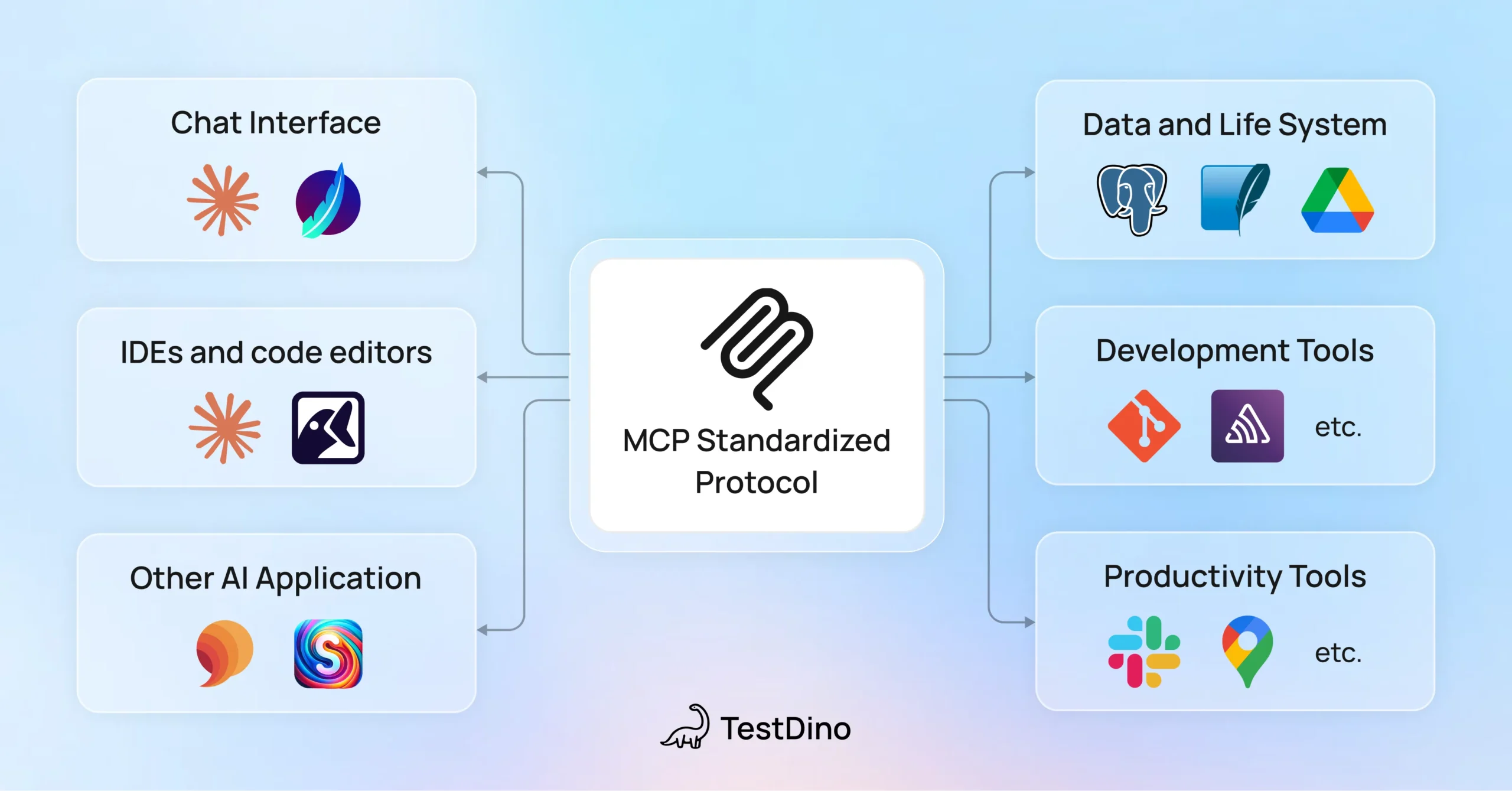 Chat Interface

IDEs and code editors

Other AI Application

MCP Standardized Protocol

Data and Life System

Development Tools

etc.

Productivity Tools

etc.

TestDino